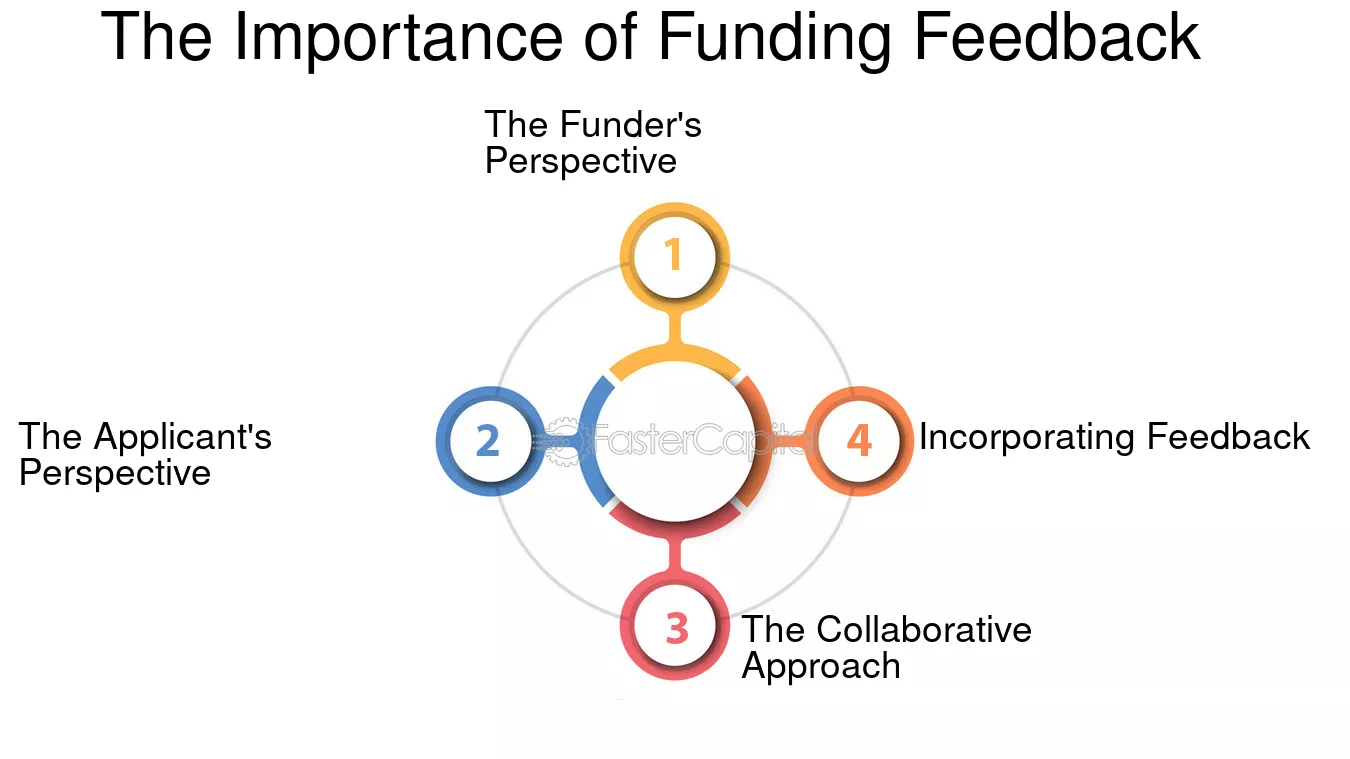 The Importance of Funding Feedback

The Funder's Perspective

1

The Applicant's Perspective

2

FasterCapital

4

Incorporating Feedback

3

The Collaborative Approach